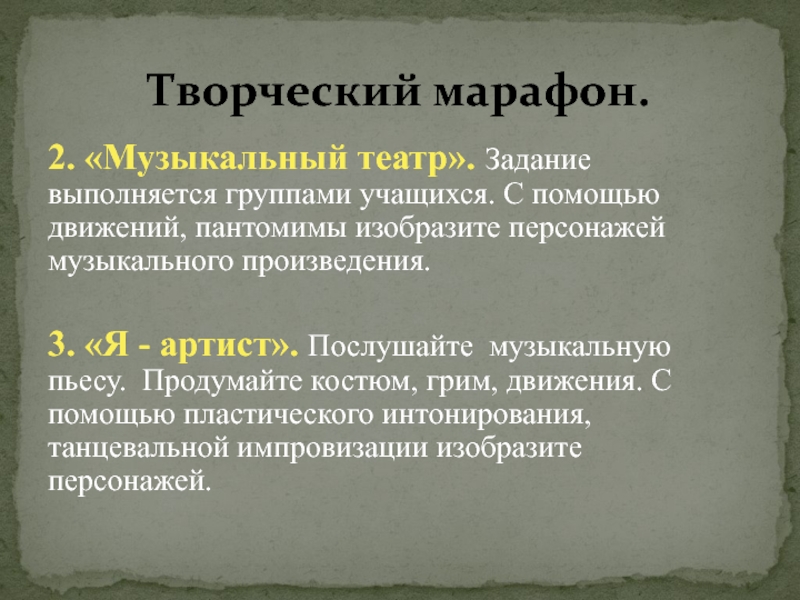 Творческий марафон.

2. «Музыкальный театр». Задание выполняется группами учащихся. С помощью движений, пантомимы изобразите персонажей музыкального произведения.

3. «Я - артист». Послушайте музыкальную пьесу. Продумайте костюм, грим, движения. С помощью пластического интонирования, танцевальной импровизации изобразите персонажей.